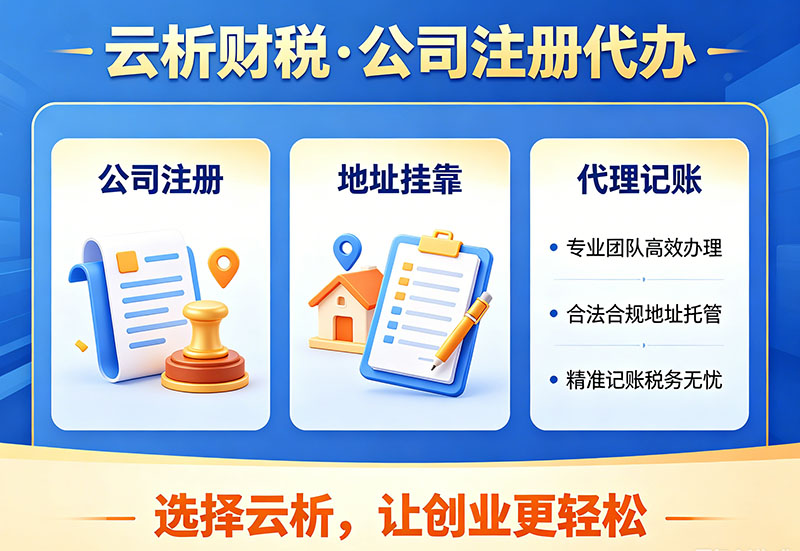 云析财税·公司注册代办

公司注册

地址挂靠

代理记账

• 专业团队高效办理

• 合法合规地址托管

• 精准记账税务无忧

选择云析，让创业更轻松